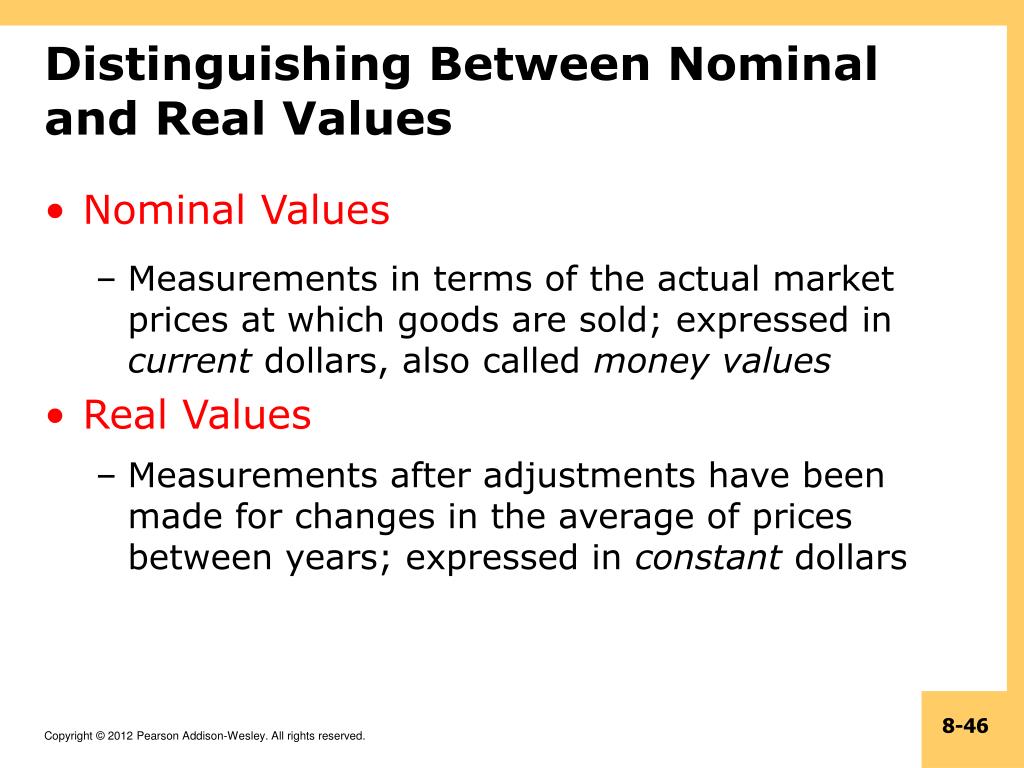 Distinguishing Between Nominal and Real Values

• Nominal Values

– Measurements in terms of the actual market prices at which goods are sold; expressed in current dollars, also called money values

• Real Values

– Measurements after adjustments have been made for changes in the average of prices between years; expressed in constant dollars

Copyright © 2012 Pearson Addison-Wesley. All rights reserved.

8-46